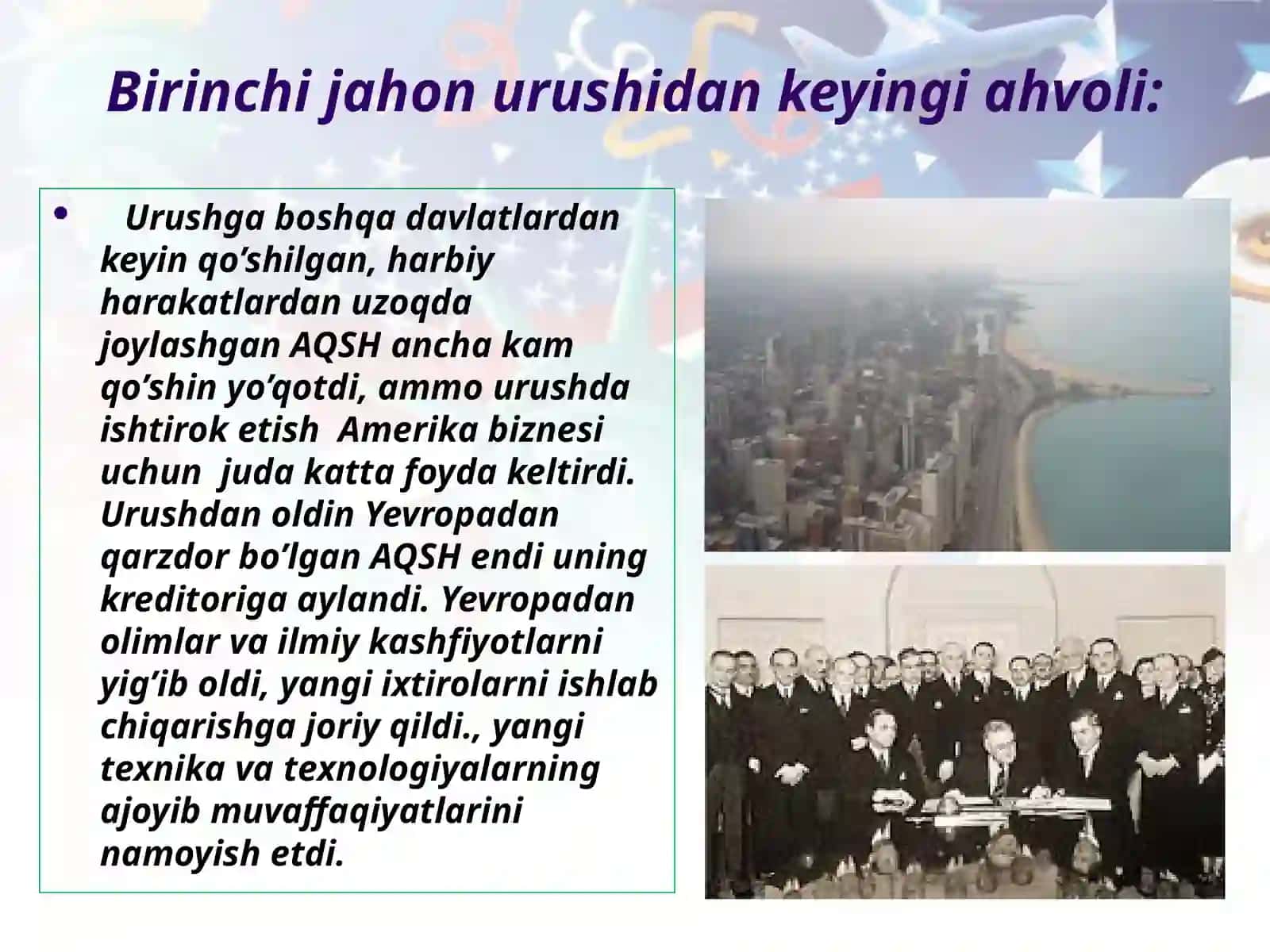 Birinchi jahon urushidan keyingi ahvoli:

• Urushga boshqa davlatlardan keyin qo’shilgan, harbiy harakatlardan uzoqda joylashgan AQSH ancha kam qo’shin yo’qotdi, ammo urushda ishtirok etish Amerika biznesi uchun juda katta foyda keltirdi. Urushdan oldin Yevropadan qarzdor bo’lgan AQSH endi uning kreditoriga aylandi. Yevropadan olimlar va ilmiy kashfiyotlarni yig’ib oldi, yangi ixtirolarni ishlab chiqarishga joriy qildi., yangi texnika va texnologiyalarning ajoyib muvaffaqiyatlarini namoyish etdi.